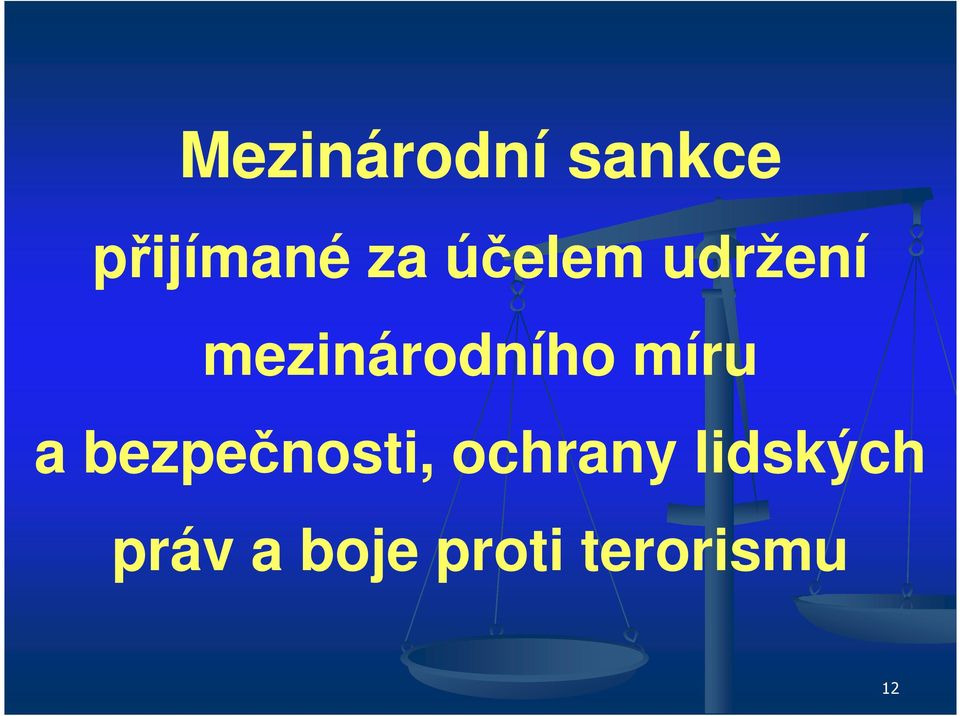 Mezinárodní sankce přijímané za účelem udržení mezinárodního míru a bezpečnosti, ochrany lidských práv a boje proti terorismu

12